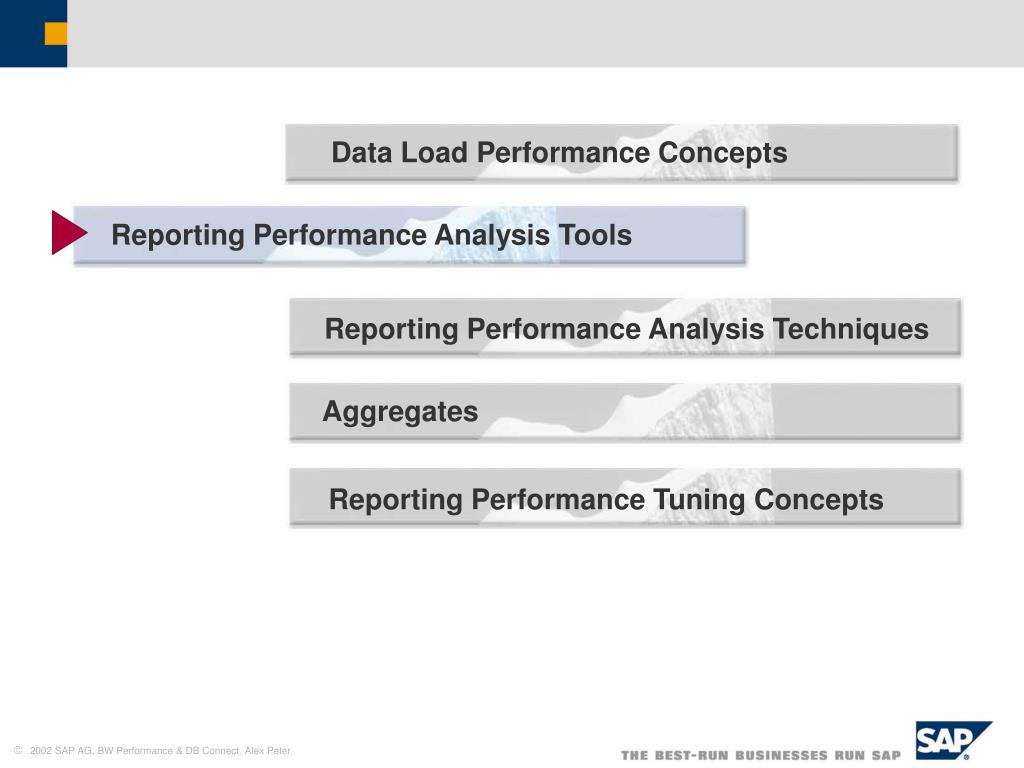 Data Load Performance Concepts

Reporting Performance Analysis Tools

Reporting Performance Analysis Techniques

Aggregates

Reporting Performance Tuning Concepts

© 2002 SAP AG, BW Performance & DB Connect, Alex Peter

THE BEST-RUN BUSINESSES RUN SAP

SAP